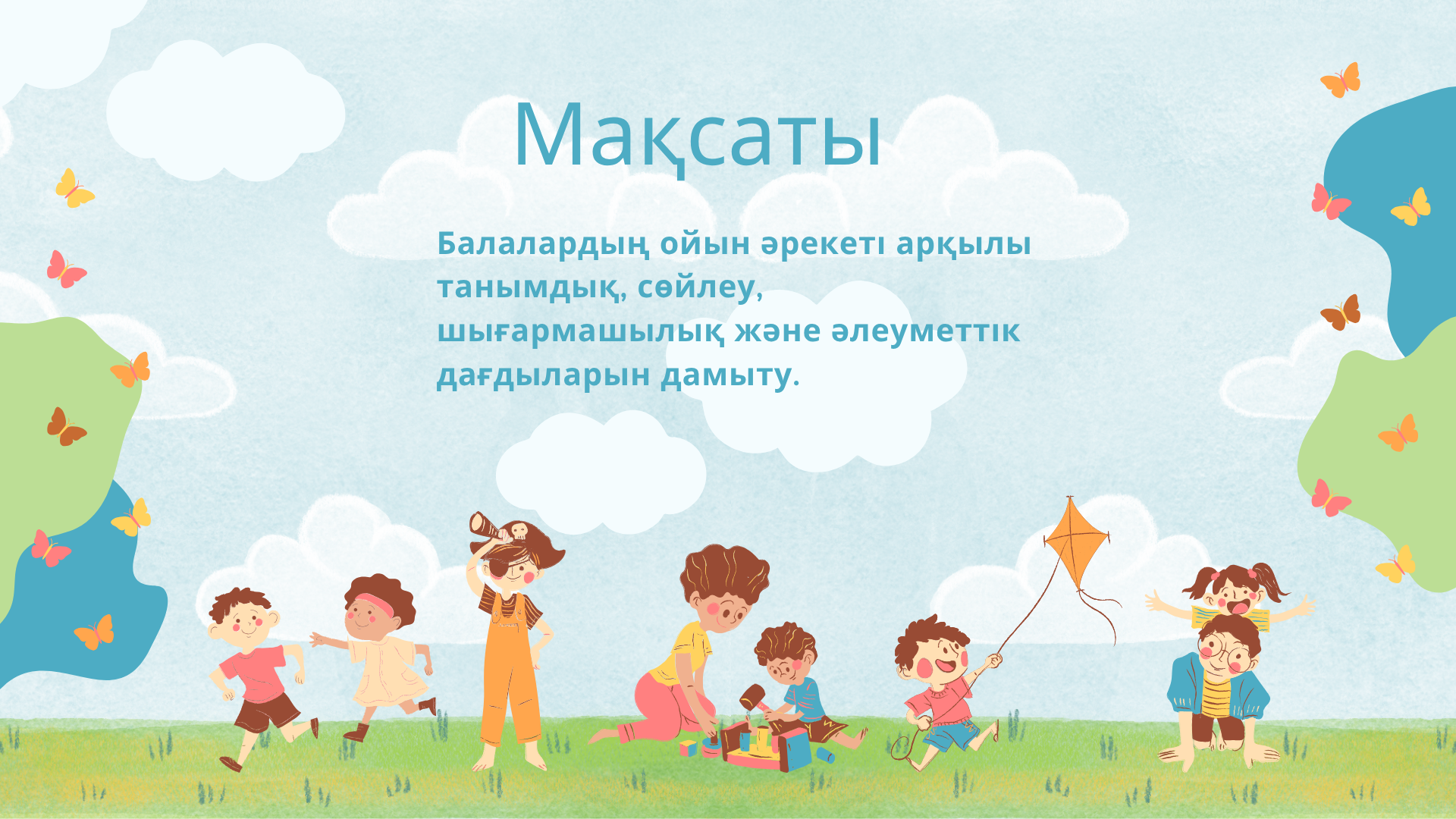 Мақсаты

Балалардың ойын әрекеті арқылы танымдық, сөйлеу, шығармашылық және әлеуметтік дағдыларын дамыту.